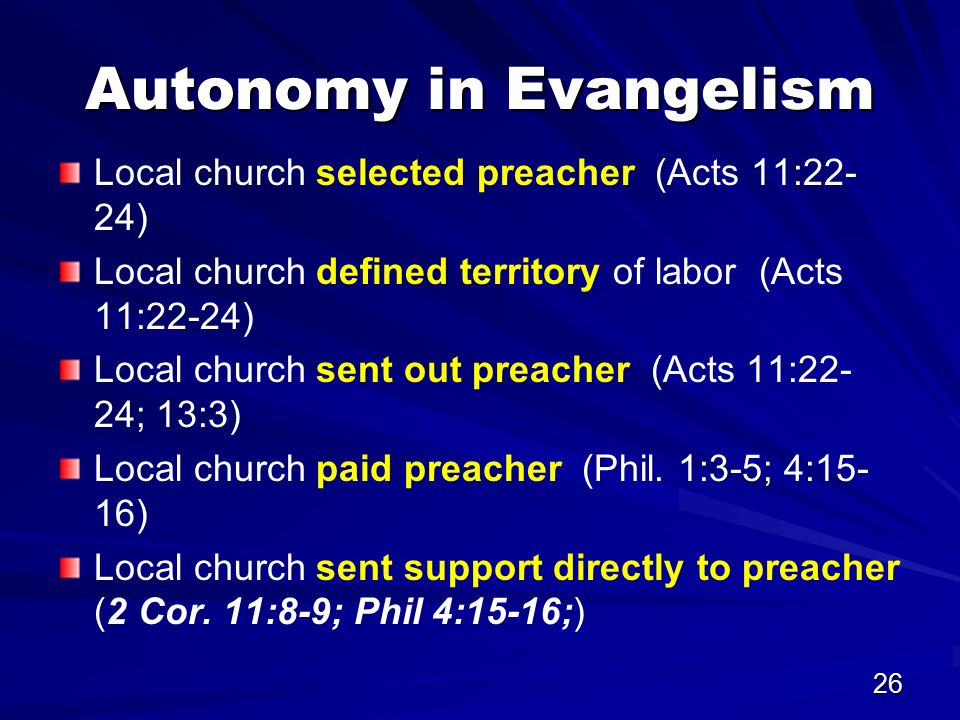 Autonomy in Evangelism

Local church selected preacher (Acts 11:22-24)

Local church defined territory of labor (Acts 11:22-24)

Local church sent out preacher (Acts 11:22-24; 13:3)

Local church paid preacher (Phil. 1:3-5; 4:15-16)

Local church sent support directly to preacher (2 Cor. 11:8-9; Phil 4:15-16;)

26